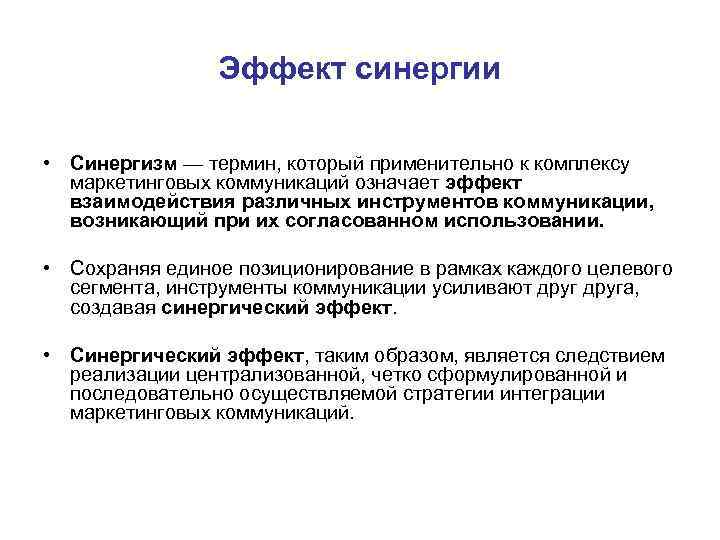 Эффект синергии

• Синергизм — термин, который применительно к комплексу маркетинговых коммуникаций означает эффект взаимодействия различных инструментов коммуникации, возникающий при их согласованном использовании.

• Сохраняя единое позиционирование в рамках каждого целевого сегмента, инструменты коммуникации усиливают друг друга, создавая синергический эффект.

• Синергический эффект, таким образом, является следствием реализации централизованной, четко сформулированной и последовательно осуществляемой стратегии интеграции маркетинговых коммуникаций.